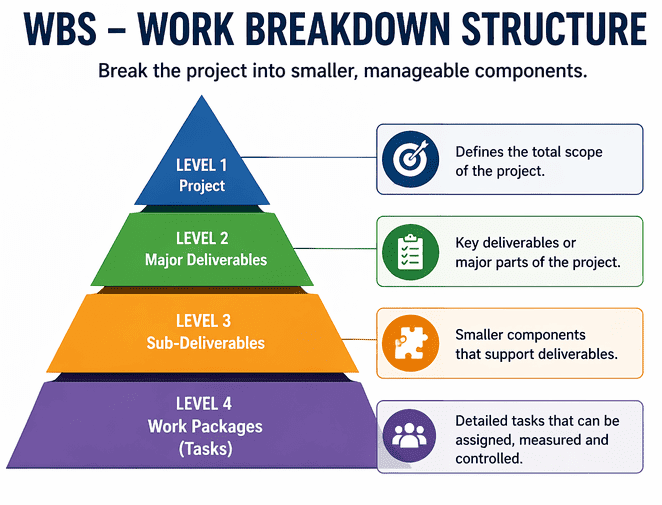 WBS – WORK BREAKDOWN STRUCTURE

Break the project into smaller, manageable components.

LEVEL 1
Project

Defines the total scope of the project.

LEVEL 2
Major Deliverables

Key deliverables or major parts of the project.

LEVEL 3
Sub-Deliverables

Smaller components that support deliverables.

LEVEL 4
Work Packages
(Tasks)

Detailed tasks that can be assigned, measured and controlled.